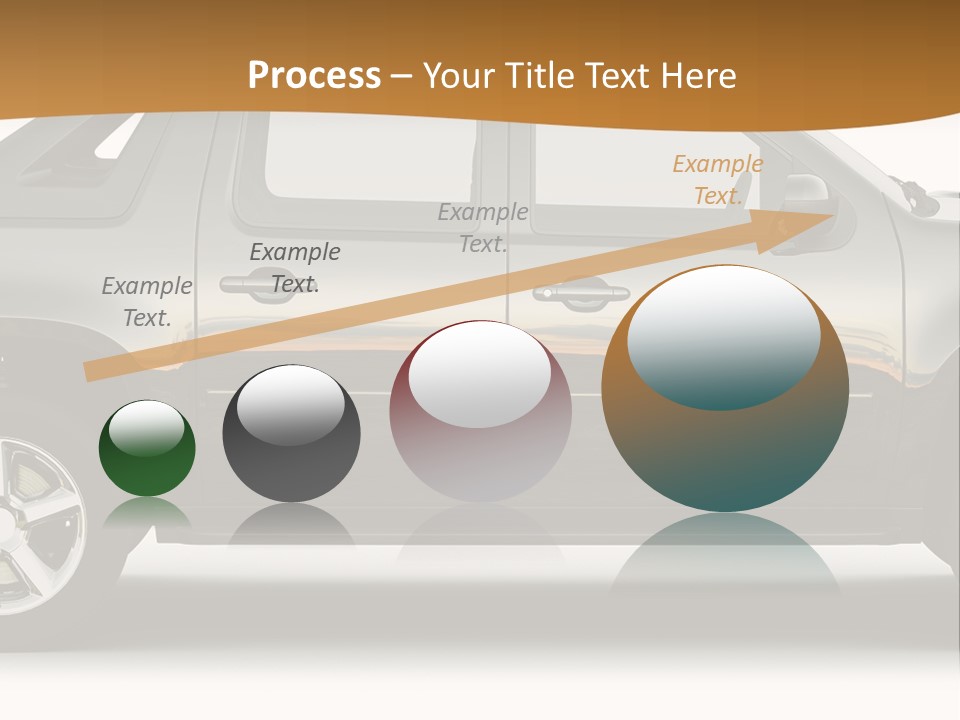 Process – Your Title Text Here

Example Text.

Example Text.

Example Text.

Example Text.